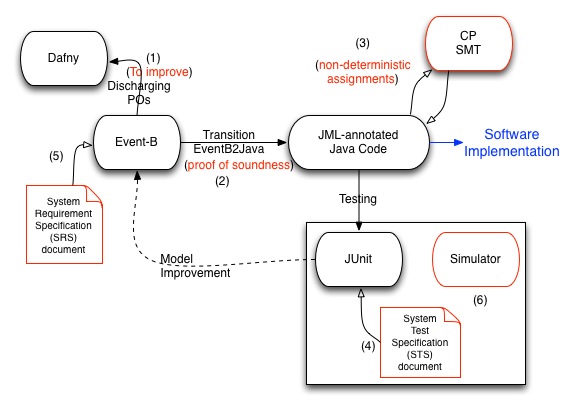 Dafny

(1)
(To improve)
Discharging
POs

(3)
(non-deterministic
assignments)

CP
SMT

(5)

Event-B

Transition
EventB2Java
(proof of soundness)
(2)

JML-annotated
Java Code

Software
Implementation

System
Requirement
Specification
(SRS)
document

Testing

Model
Improvement

JUnit

Simulator

(6)

(4)

System
Test
Specification
(STS)
document